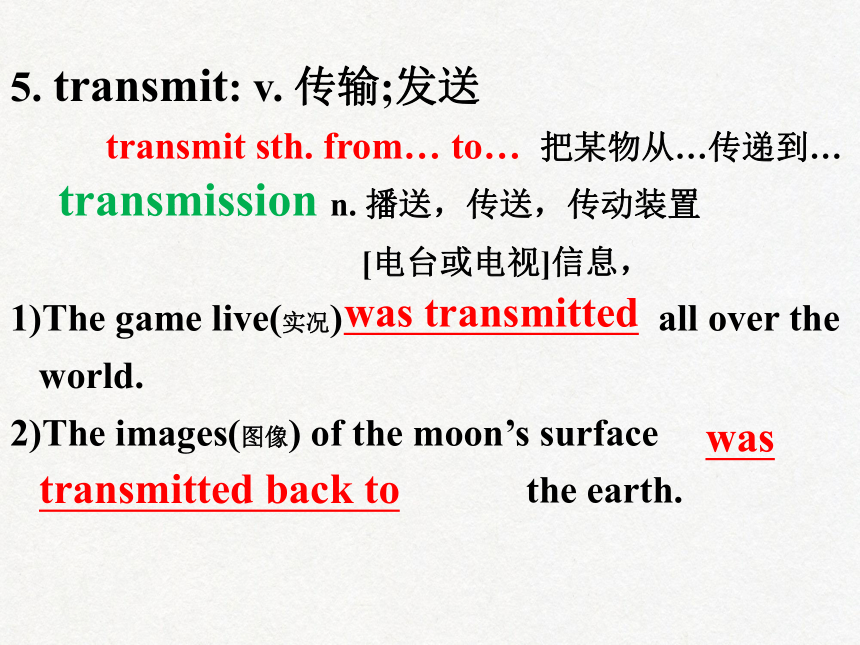 5. transmit: v. 传输;发送

transmit sth. from… to… 把某物从…传递到…

transmission n. 播送，传送，传动装置

[电台或电视]信息，

1)The game live(实况) was transmitted all over the world.

2)The images(图像) of the moon’s surface was transmitted back to the earth.